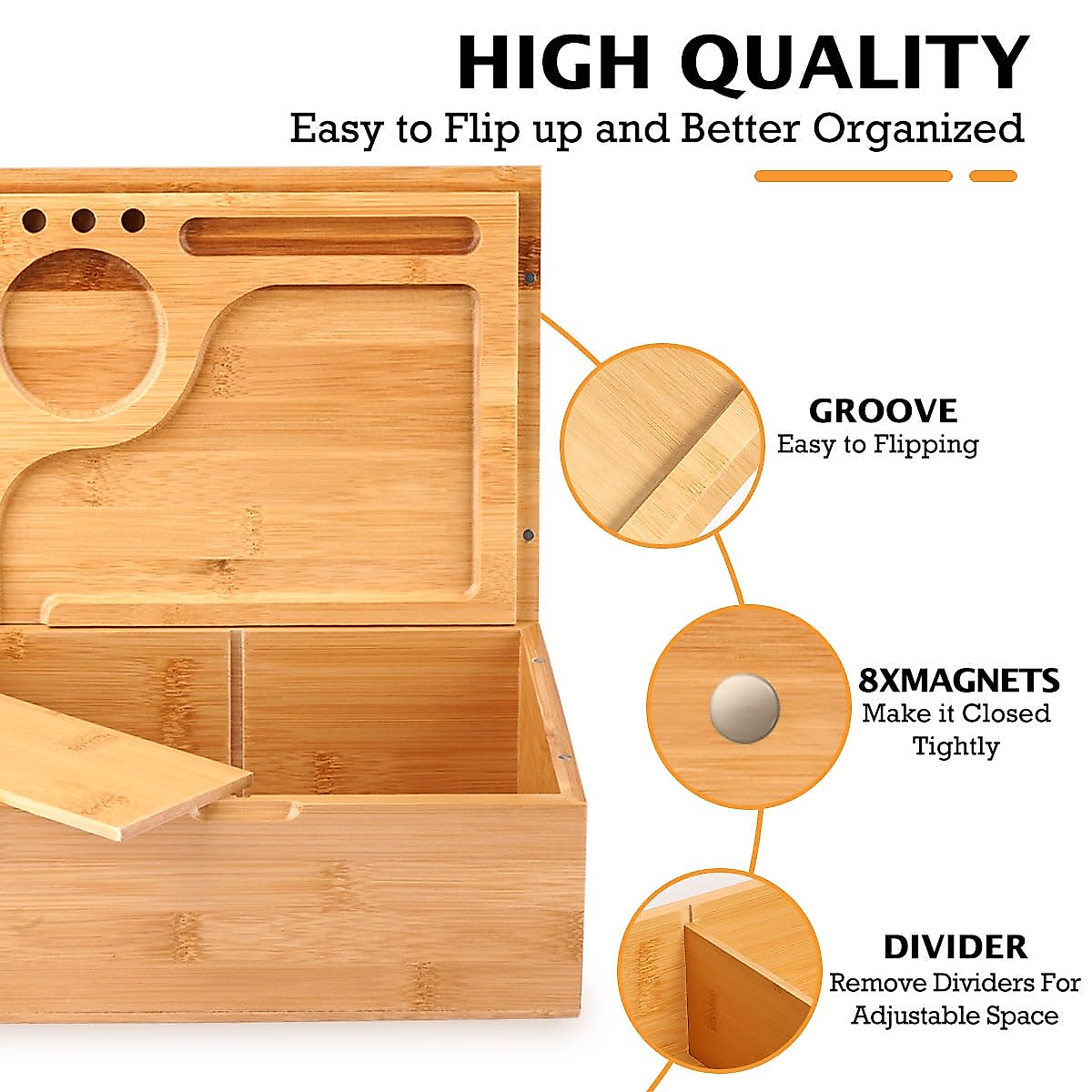 HIGH QUALITY
Easy to Flip up and Better Organized

GROOVE
Easy to Flipping

8XMAGNETS
Make it Closed Tightly

DIVIDER
Remove Dividers For Adjustable Space